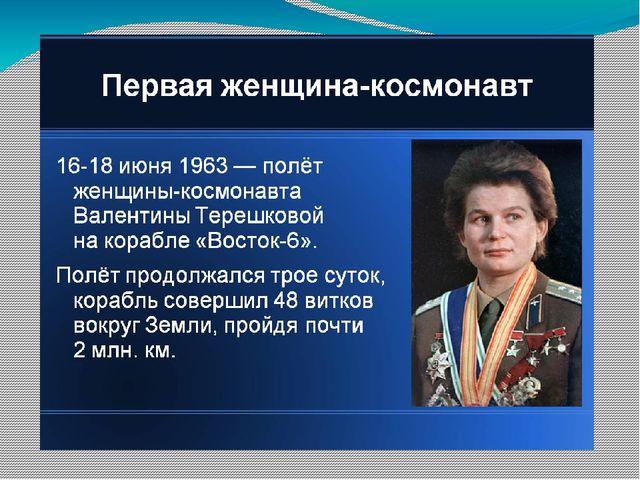 Первая женщина-космонавт

16-18 июня 1963 — полёт женщины-космонавта Валентины Терешковой на корабле «Восток-6».

Полёт продолжался трое суток, корабль совершил 48 витков вокруг Земли, пройдя почти 2 млн. км.